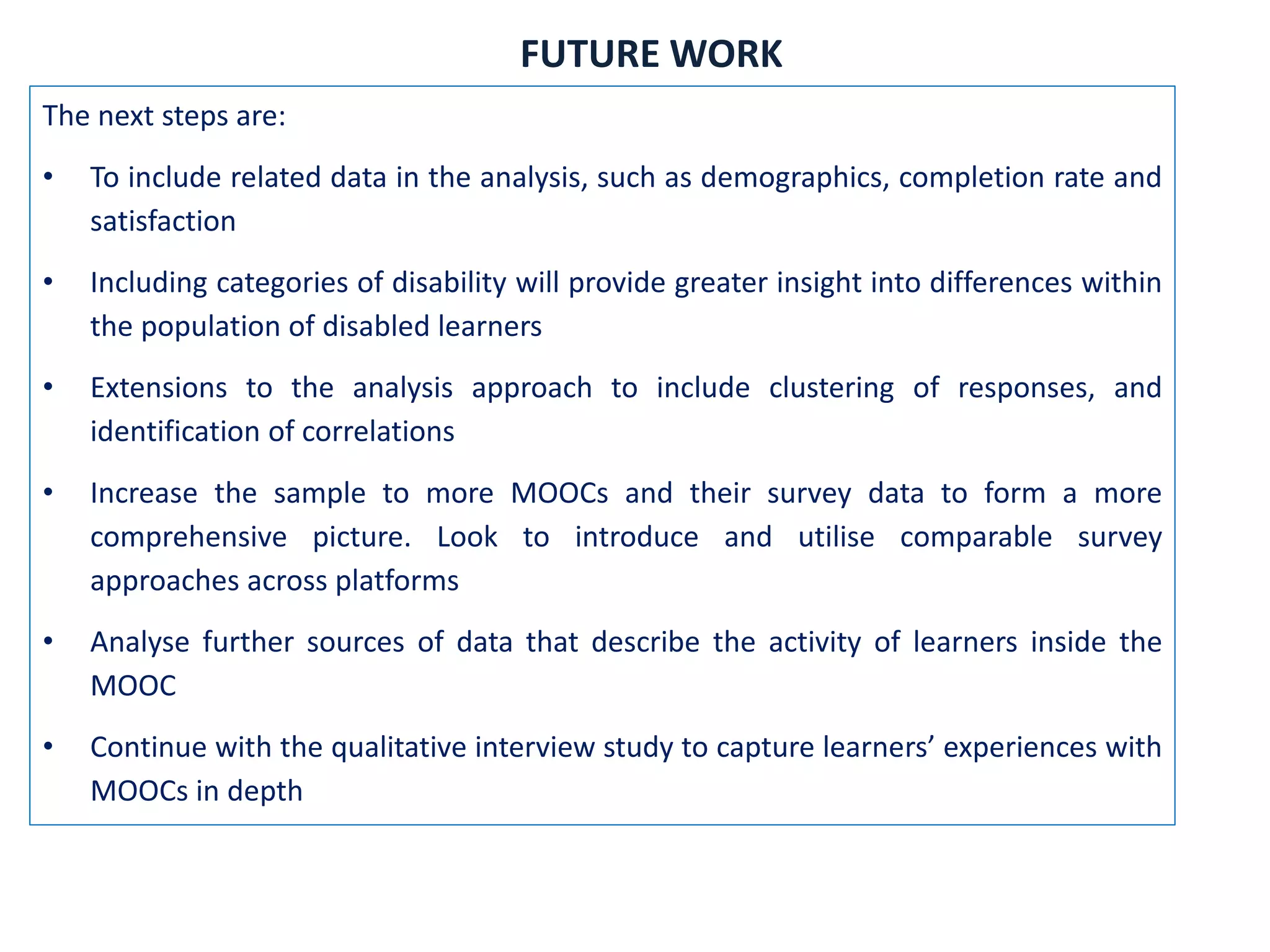 FUTURE WORK

The next steps are:

• To include related data in the analysis, such as demographics, completion rate and satisfaction

• Including categories of disability will provide greater insight into differences within the population of disabled learners

• Extensions to the analysis approach to include clustering of responses, and identification of correlations

• Increase the sample to more MOOCs and their survey data to form a more comprehensive picture. Look to introduce and utilise comparable survey approaches across platforms

• Analyse further sources of data that describe the activity of learners inside the MOOC

• Continue with the qualitative interview study to capture learners’ experiences with MOOCs in depth